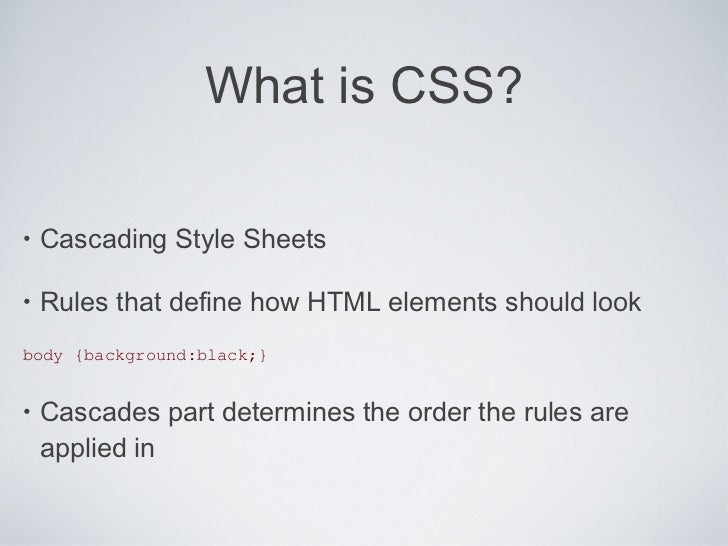 What is CSS?

• Cascading Style Sheets

• Rules that define how HTML elements should look

body {background:black;}

• Cascades part determines the order the rules are applied in